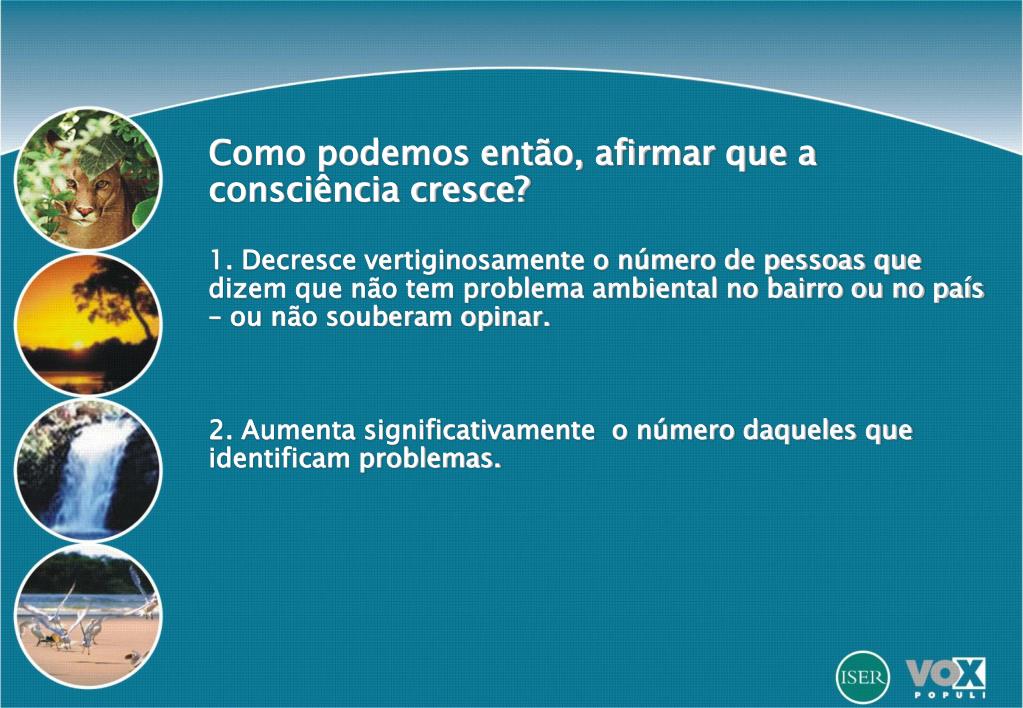 Como podemos então, afirmar que a consciência cresce?

1. Decresce vertiginosamente o número de pessoas que dizem que não tem problema ambiental no bairro ou no país – ou não souberam opinar.

2. Aumenta significativamente o número daqueles que identificam problemas.

ISER

VOX POPULI